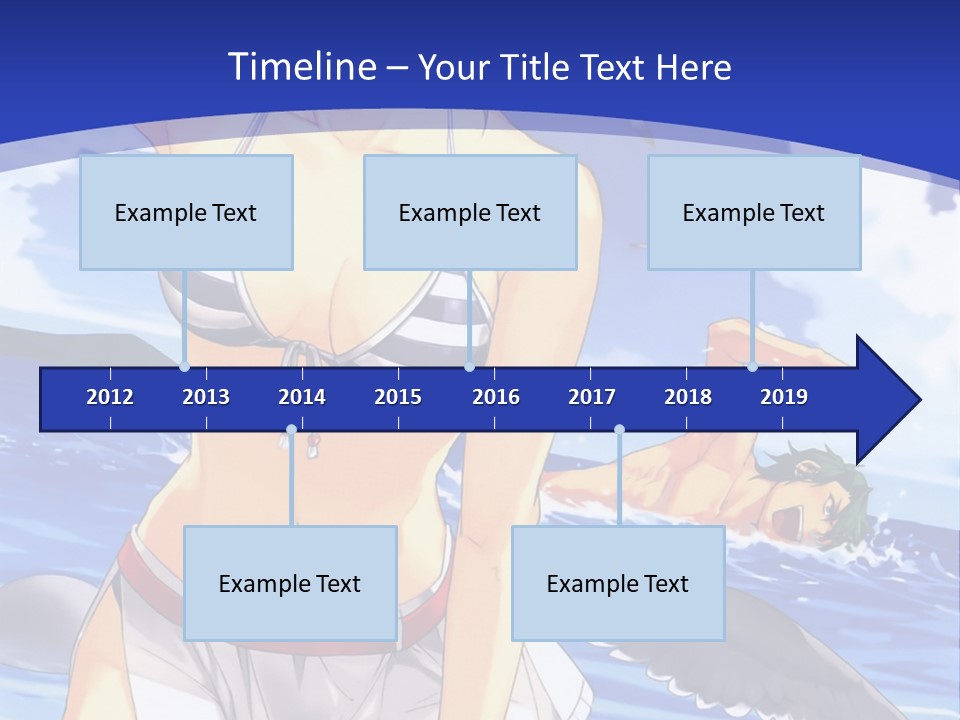 Timeline – Your Title Text Here

Example Text

Example Text

Example Text

2012 2013 2014 2015 2016 2017 2018 2019

Example Text

Example Text